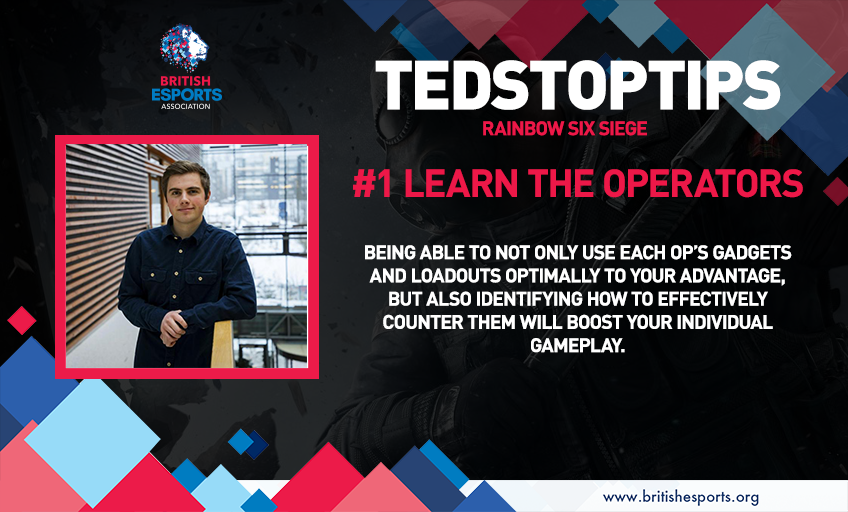 BRITISH
ESPORTS
ASSOCIATION

TEDSTOPTIPS

RAINBOW SIX SIEGE

#1 LEARN THE OPERATORS

BEING ABLE TO NOT ONLY USE EACH OP'S GADGETS AND LOADOUTS OPTIMALLY TO YOUR ADVANTAGE, BUT ALSO IDENTIFYING HOW TO EFFECTIVELY COUNTER THEM WILL BOOST YOUR INDIVIDUAL GAMEPLAY.

www.britishesports.org